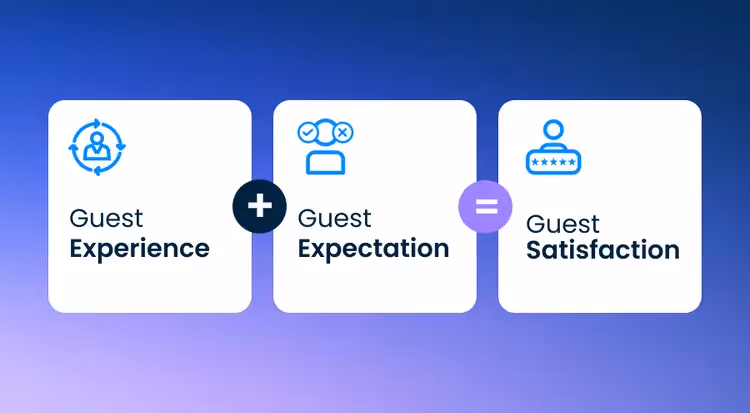 Guest
Experience

+

Guest
Expectation

=

Guest
Satisfaction